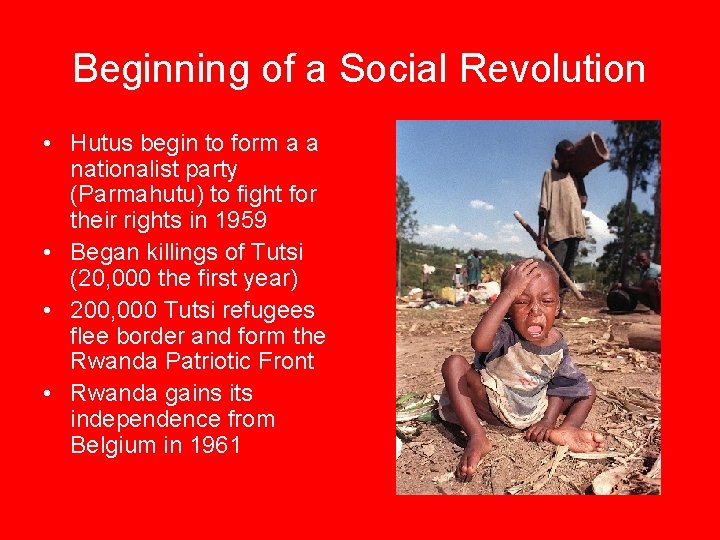 Beginning of a Social Revolution

• Hutus begin to form a a nationalist party (Parmahutu) to fight for their rights in 1959
• Began killings of Tutsi (20,000 the first year)
• 200,000 Tutsi refugees flee border and form the Rwanda Patriotic Front
• Rwanda gains its independence from Belgium in 1961